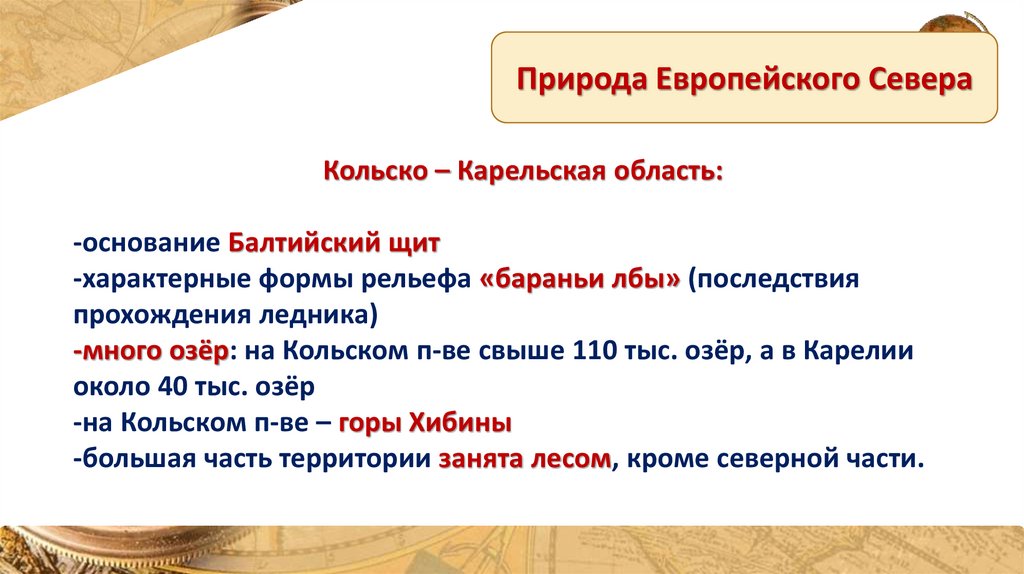 Природа Европейского Севера

Кольско – Карельская область:

-основание Балтийский щит
-характерные формы рельефа «бараньи лбы» (последствия прохождения ледника)
-много озёр: на Кольском п-ве свыше 110 тыс. озёр, а в Карелии около 40 тыс. озёр
-на Кольском п-ве – горы Хибины
-большая часть территории занята лесом, кроме северной части.